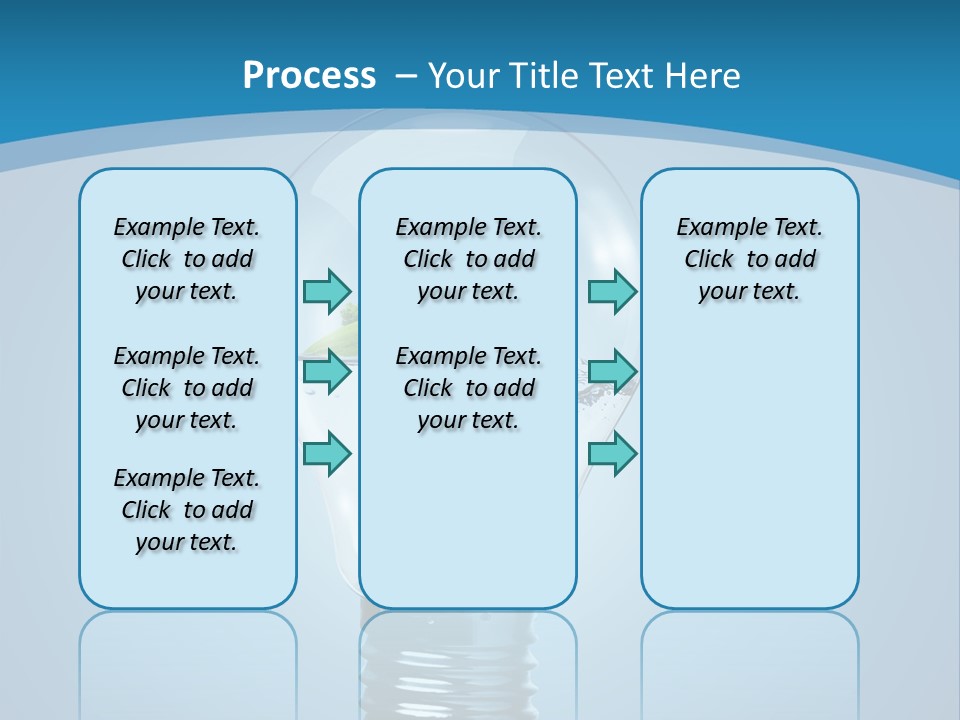 Process – Your Title Text Here

Example Text. Click to add your text.

Example Text. Click to add your text.

Example Text. Click to add your text.

Example Text. Click to add your text.

Example Text. Click to add your text.

Example Text. Click to add your text.